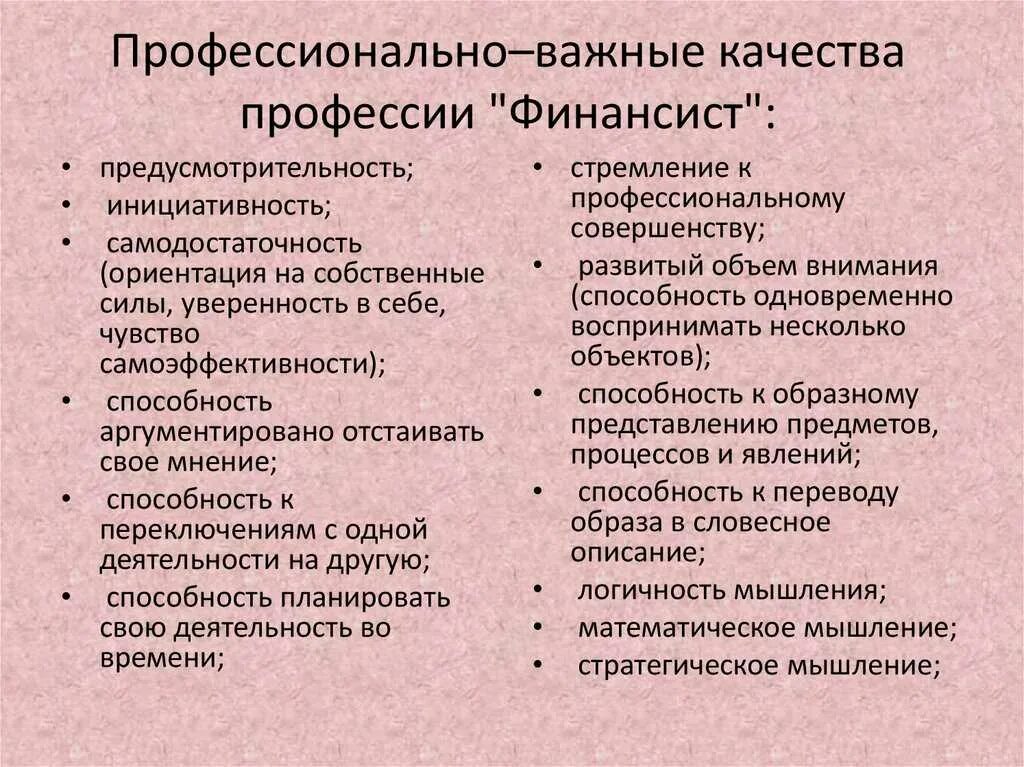 Профессионально–важные качества профессии "Финансист":

• предусмотрительность;
• инициативность;
• самодостаточность (ориентация на собственные силы, уверенность в себе, чувство самоэффективности);
• способность аргументировано отстаивать свое мнение;
• способность к переключениям с одной деятельности на другую;
• способность планировать свою деятельность во времени;

• стремление к профессиональному совершенству;
• развитый объем внимания (способность одновременно воспринимать несколько объектов);
• способность к образному представлению предметов, процессов и явлений;
• способность к переводу образа в словесное описание;
• логичность мышления;
• математическое мышление;
• стратегическое мышление;